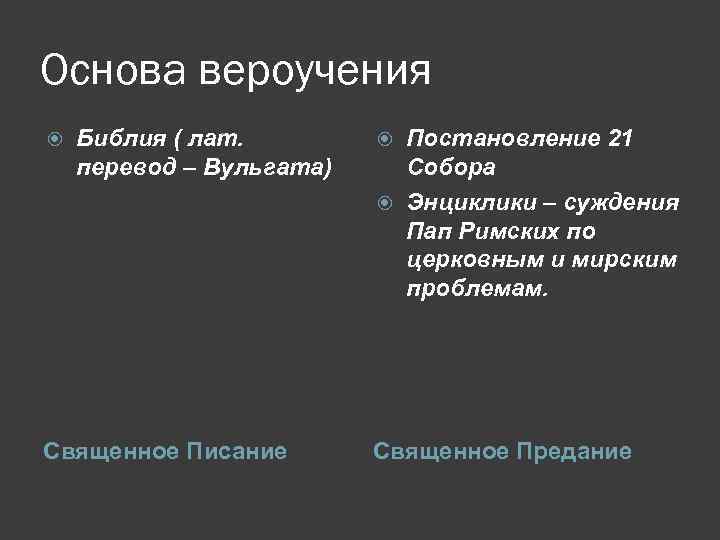 Основа вероучения

Библия ( лат. перевод – Вульгата)

Священное Писание

Постановление 21 Собора

Энциклики – суждения Пап Римских по церковным и мирским проблемам.

Священное Предание